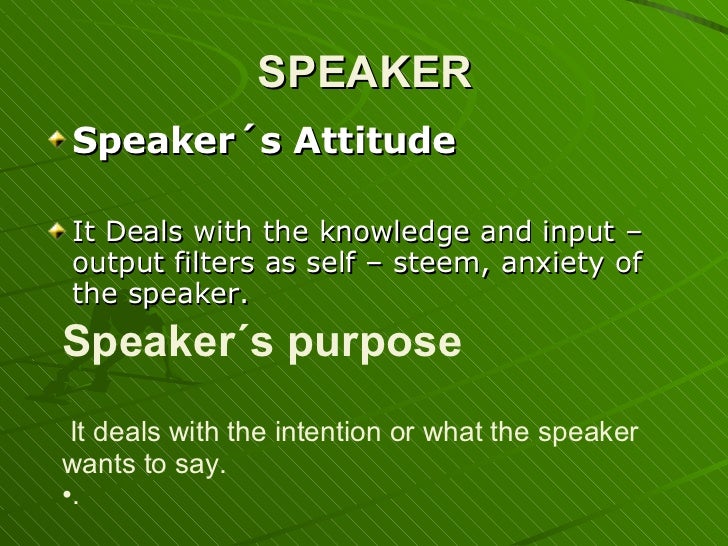 SPEAKER

Speaker´s Attitude

It Deals with the knowledge and input – output filters as self – steem, anxiety of the speaker.

Speaker´s purpose

It deals with the intention or what the speaker wants to say.

•.